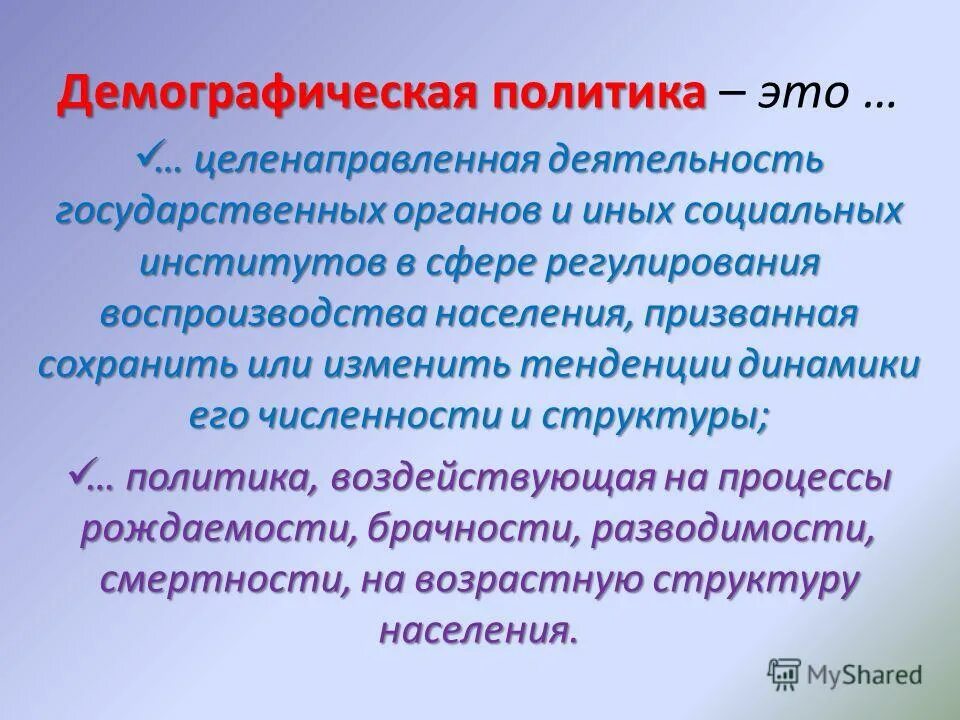 Демографическая политика – это …

✓… целенаправленная деятельность государственных органов и иных социальных институтов в сфере регулирования воспроизводства населения, призванная сохранить или изменить тенденции динамики его численности и структуры;

✓… политика, воздействующая на процессы рождаемости, брачности, разводимости, смертности, на возрастную структуру населения.

MyShared